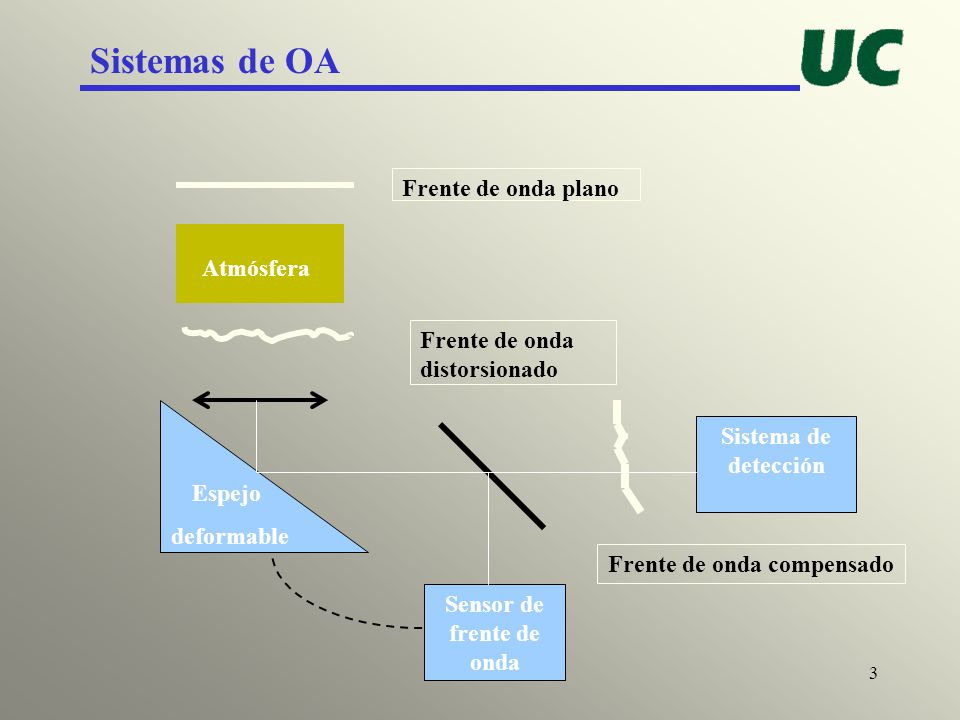 Sistemas de OA

UC

Frente de onda plano

Atmósfera

Frente de onda distorsionado

Espejo deformable

Sistema de detección

Frente de onda compensado

Sensor de frente de onda

3